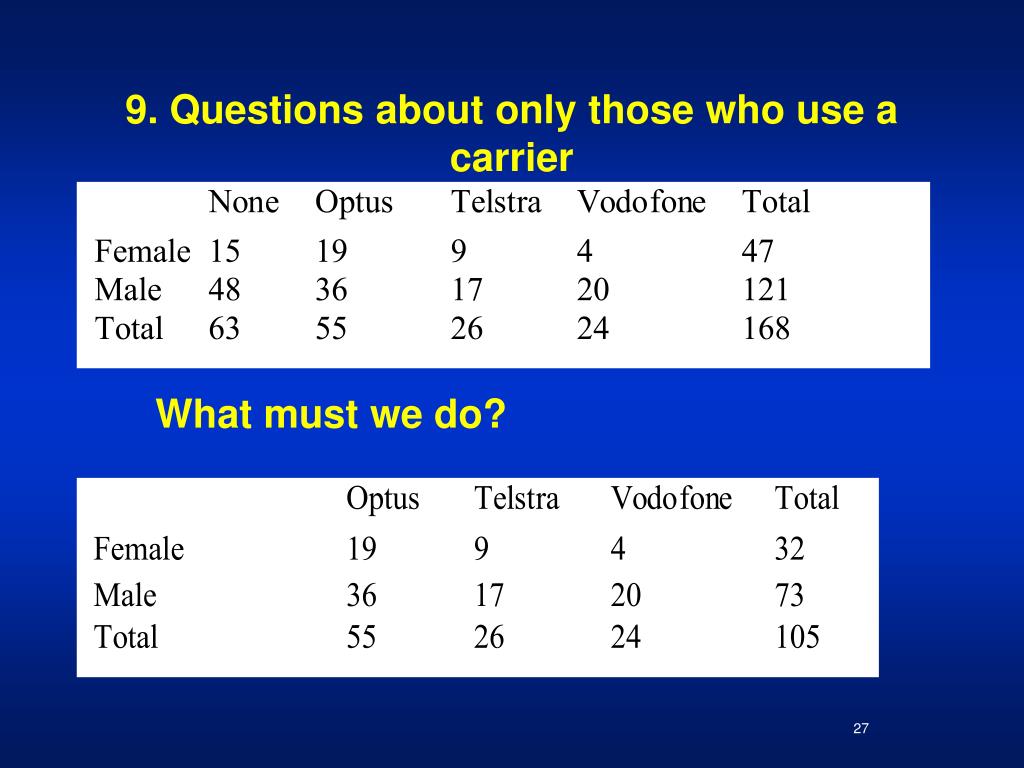 9. Questions about only those who use a carrier

| | None | Optus | Telstra | Vodofone | Total |
|---|---|---|---|---|---|
| Female | 15 | 19 | 9 | 4 | 47 |
| Male | 48 | 36 | 17 | 20 | 121 |
| Total | 63 | 55 | 26 | 24 | 168 |

What must we do?

| | Optus | Telstra | Vodofone | Total |
|---|---|---|---|---|
| Female | 19 | 9 | 4 | 32 |
| Male | 36 | 17 | 20 | 73 |
| Total | 55 | 26 | 24 | 105 |

27